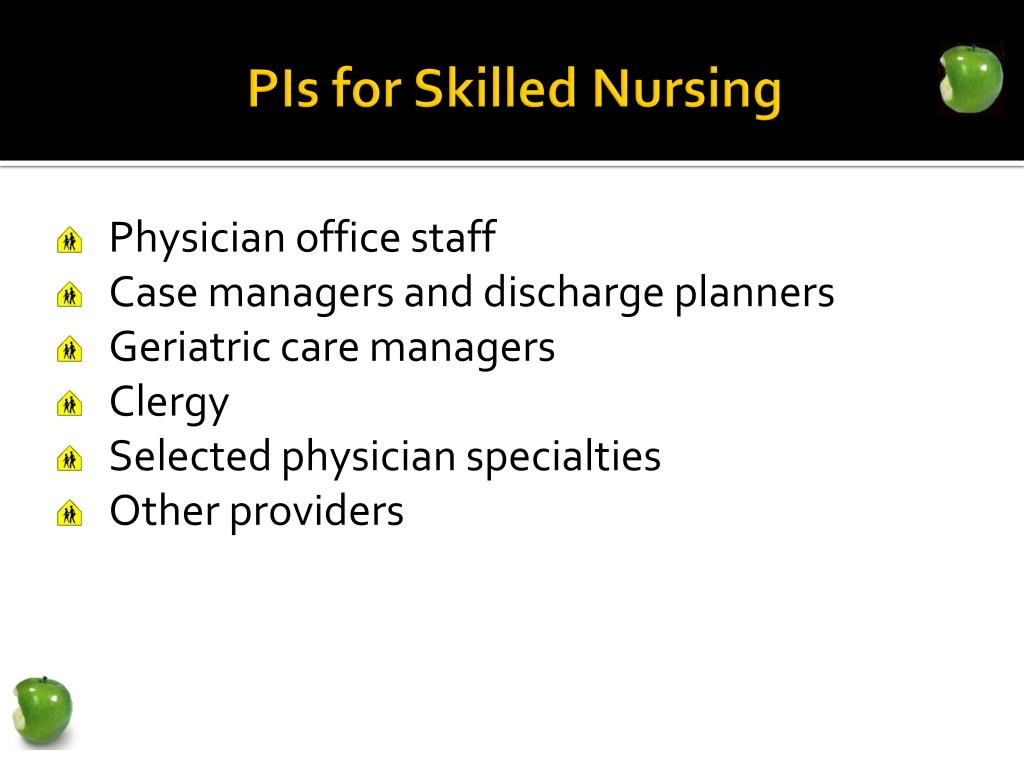 PIs for Skilled Nursing

Physician office staff
Case managers and discharge planners
Geriatric care managers
Clergy
Selected physician specialties
Other providers